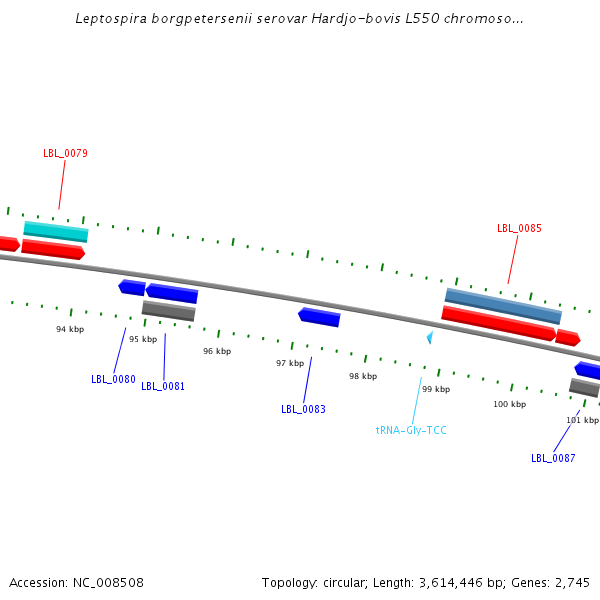 Leptospira borgpetersenii serovar Hardjo-bovis L550 chromoso...

LBL_0079

LBL_0085

94 kbp

95 kbp

96 kbp

97 kbp

98 kbp

99 kbp

100 kbp

101 kbp

LBL_0080

LBL_0081

LBL_0083

tRNA-Gly-TCC

LBL_0087

Accession: NC_008508

Topology: circular; Length: 3,614,446 bp; Genes: 2,745